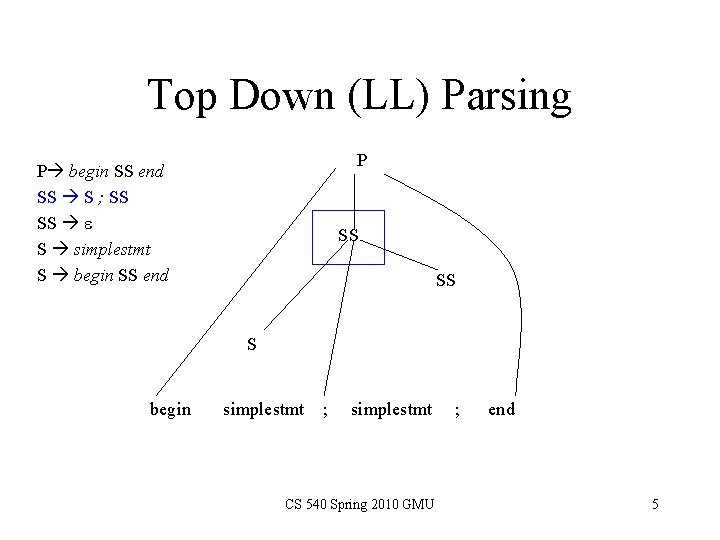 Top Down (LL) Parsing

P→ begin SS end
SS → S ; SS
SS → ε
S → simplestmt
S → begin SS end

P

SS

SS

S

begin simplestmt ; simplestmt ; end

CS 540 Spring 2010 GMU

5